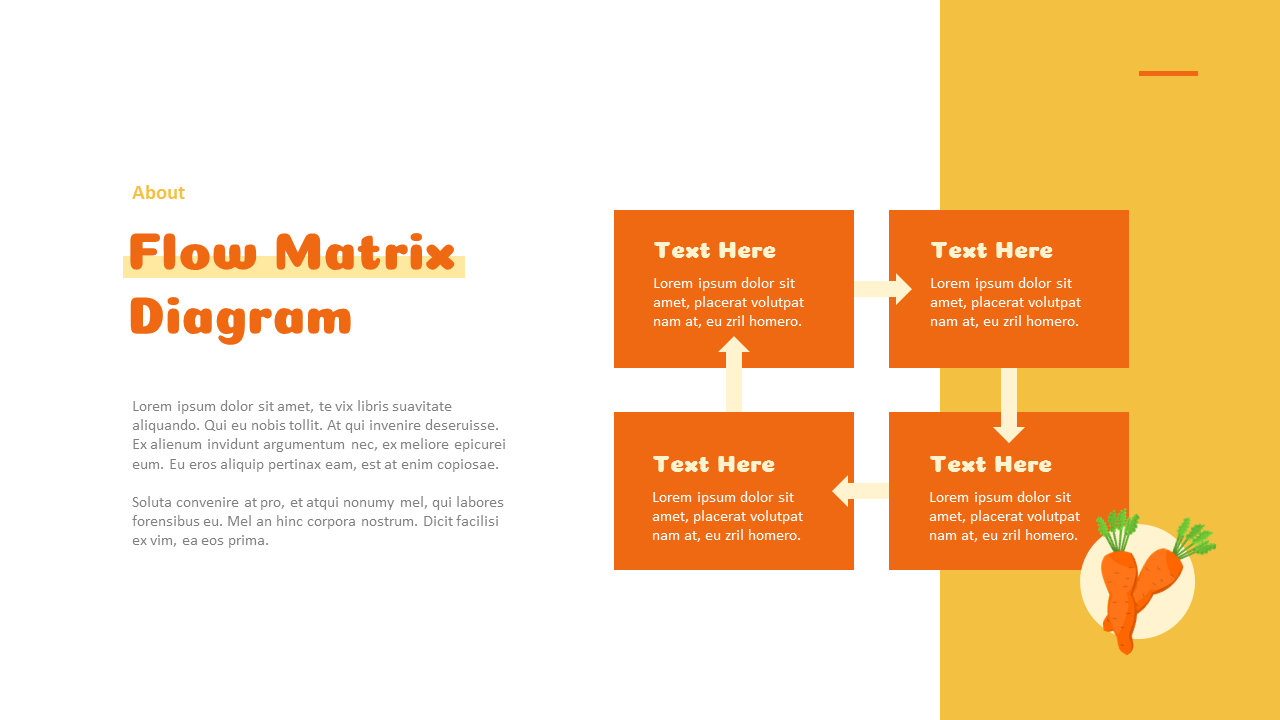 About

Flow Matrix Diagram

Lorem ipsum dolor sit amet, te vix libris suavitate aliquando. Qui eu nobis tollit. At qui invenire deseruisse. Ex alienum invidunt argumentum nec, ex meliore epicurei eum. Eu eros aliquip pertinax eam, est at enim copiosae.

Soluta convenire at pro, et atqui nonumy mel, qui labores forensibus eu. Mel an hinc corpora nostrum. Dicit facilisi ex vim, ea eos prima.

Text Here
Lorem ipsum dolor sit amet, placerat volutpat nam at, eu zril homero.

Text Here
Lorem ipsum dolor sit amet, placerat volutpat nam at, eu zril homero.

Text Here
Lorem ipsum dolor sit amet, placerat volutpat nam at, eu zril homero.

Text Here
Lorem ipsum dolor sit amet, placerat volutpat nam at, eu zril homero.